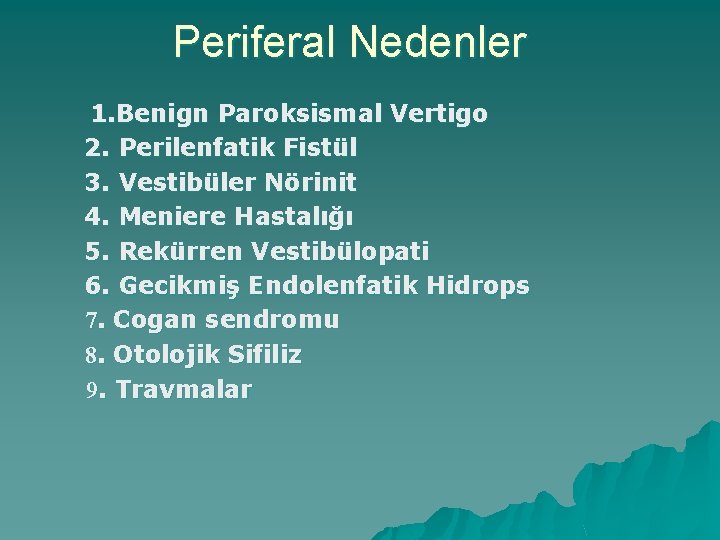 Periferal Nedenler

1.Benign Paroksismal Vertigo
2. Perilenfatik Fistül
3. Vestibüler Nörinit
4. Meniere Hastalığı
5. Rekürren Vestibülopati
6. Gecikmiş Endolenfatik Hidrops
7. Cogan sendromu
8. Otolojik Sifiliz
9. Travmalar